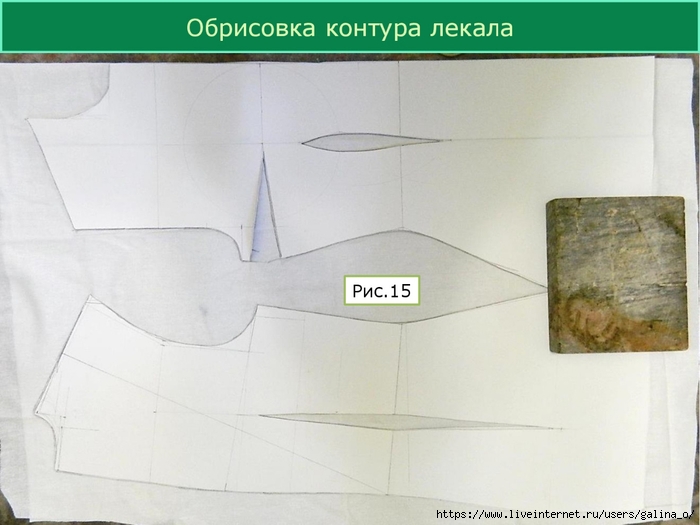 Обрисовка контура лекала

Рис.15

https://www.liveinternet.ru/users/galina_o/